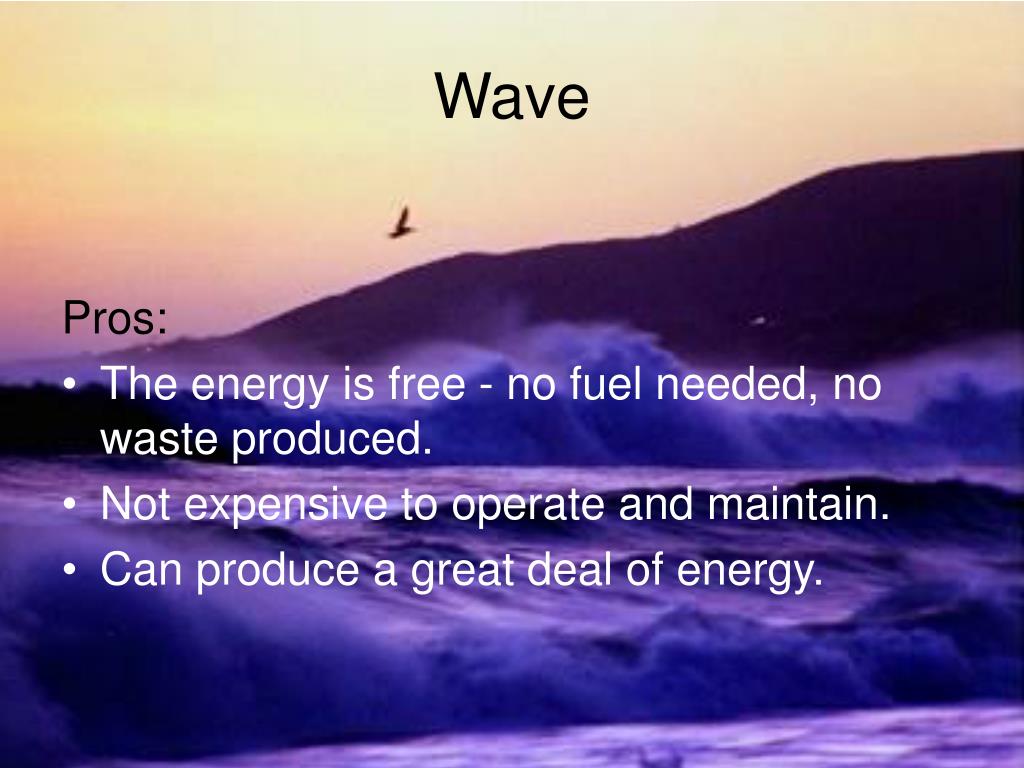 Wave

Pros:

• The energy is free - no fuel needed, no waste produced.
• Not expensive to operate and maintain.
• Can produce a great deal of energy.